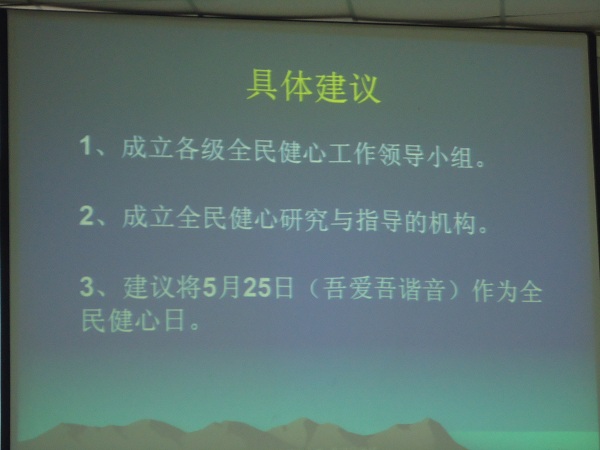 具体建议

1、成立各级全民健心工作领导小组。

2、成立全民健心研究与指导的机构。

3、建议将5月25日（吾爱吾谐音）作为全民健心日。